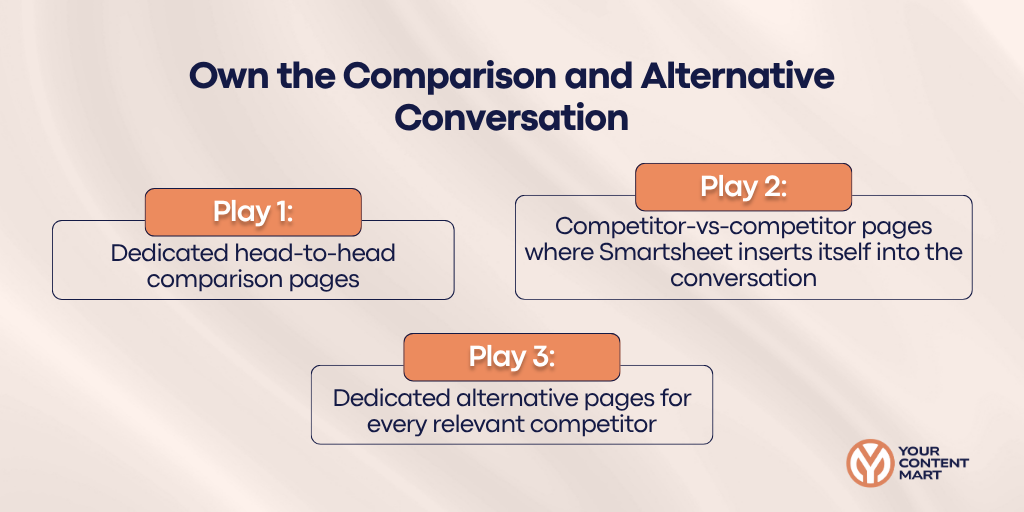 Own the Comparison and Alternative Conversation

Play 1:

Dedicated head-to-head comparison pages

Play 2:

Competitor-vs-competitor pages where Smartsheet inserts itself into the conversation

Play 3:

Dedicated alternative pages for every relevant competitor

YOUR CONTENT MART